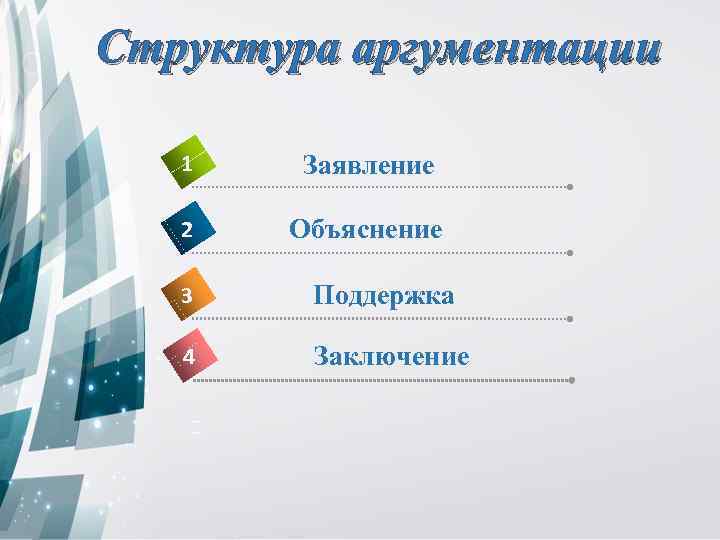 Структура аргументации

1 Заявление

2 Объяснение

3 Поддержка

4 Заключение